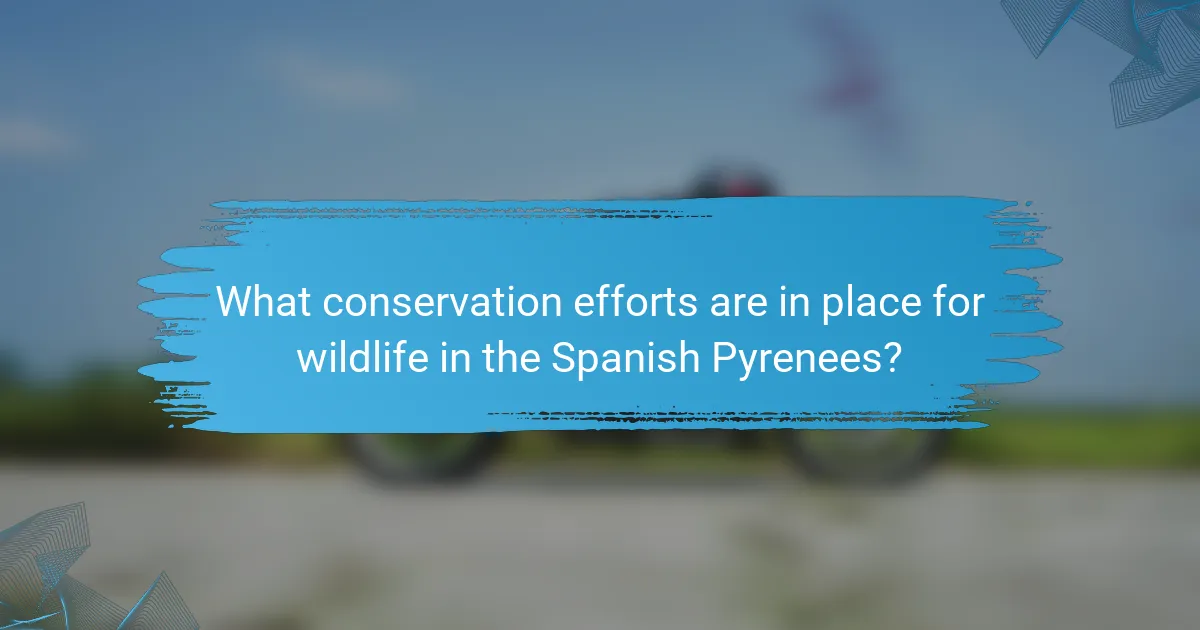 What conservation efforts are in place for wildlife in the Spanish Pyrenees?